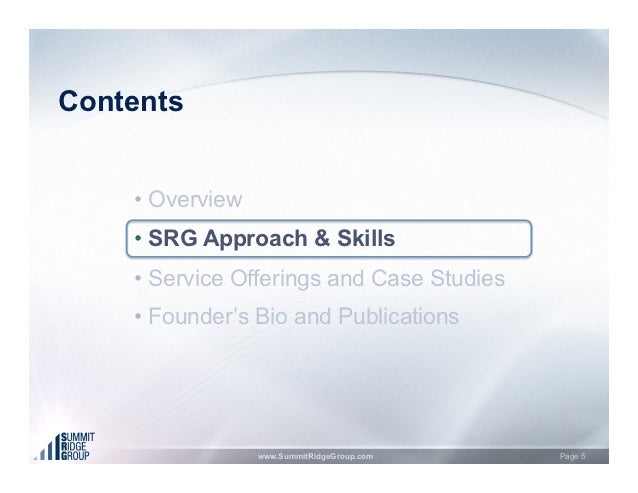 Contents

• Overview
• SRG Approach & Skills
• Service Offerings and Case Studies
• Founder's Bio and Publications

SUMMIT RIDGE GROUP

www.SummitRidgeGroup.com

Page 5